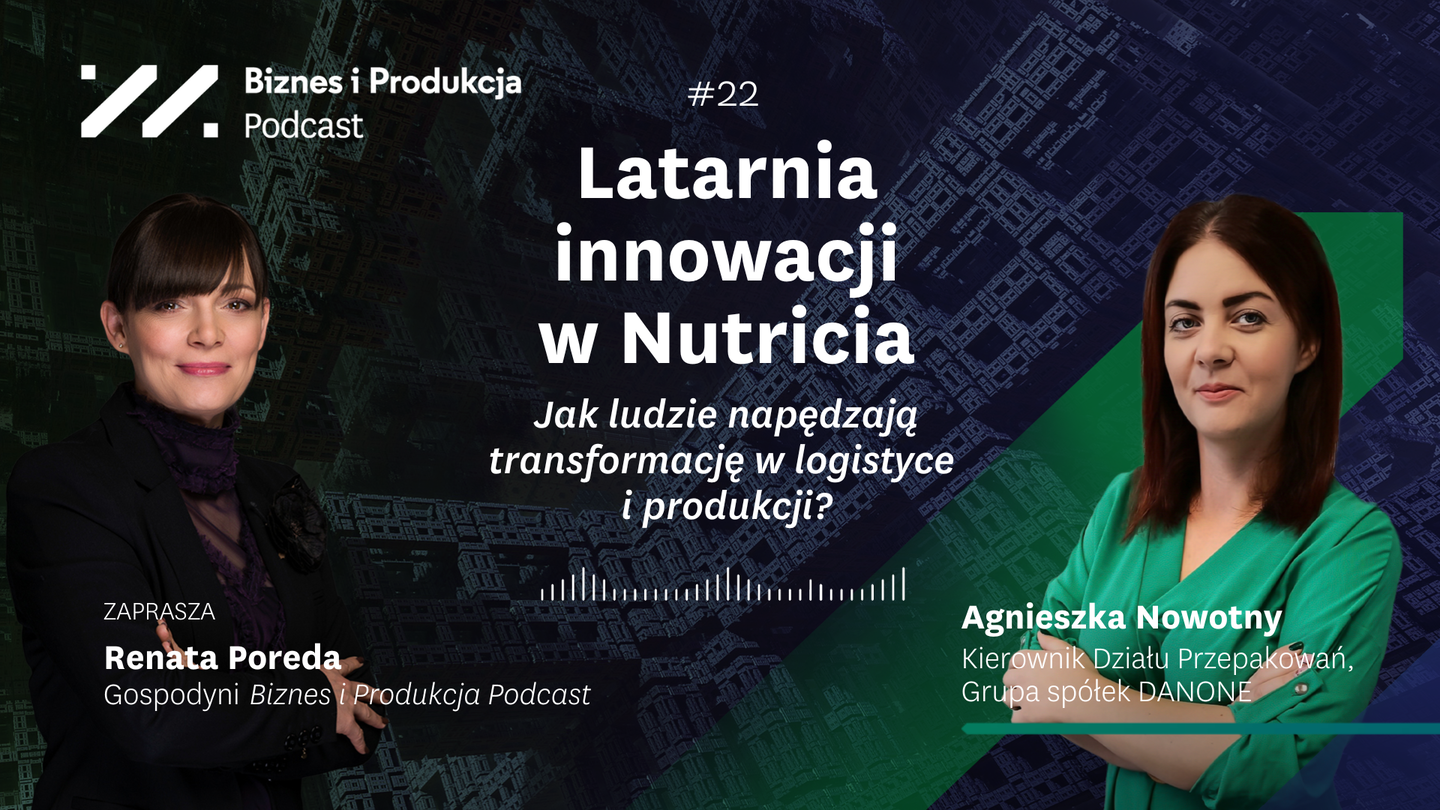 Biznes i Produkcja
Podcast

#22

Latarnia innowacji w Nutricia

Jak ludzie napędzają transformację w logistyce i produkcji?

ZAPRASZA
Renata Poreda
Gospodyni Biznes i Produkcja Podcast

Agnieszka Nowotny
Kierownik Działu Przepakowań,
Grupa spółek DANONE